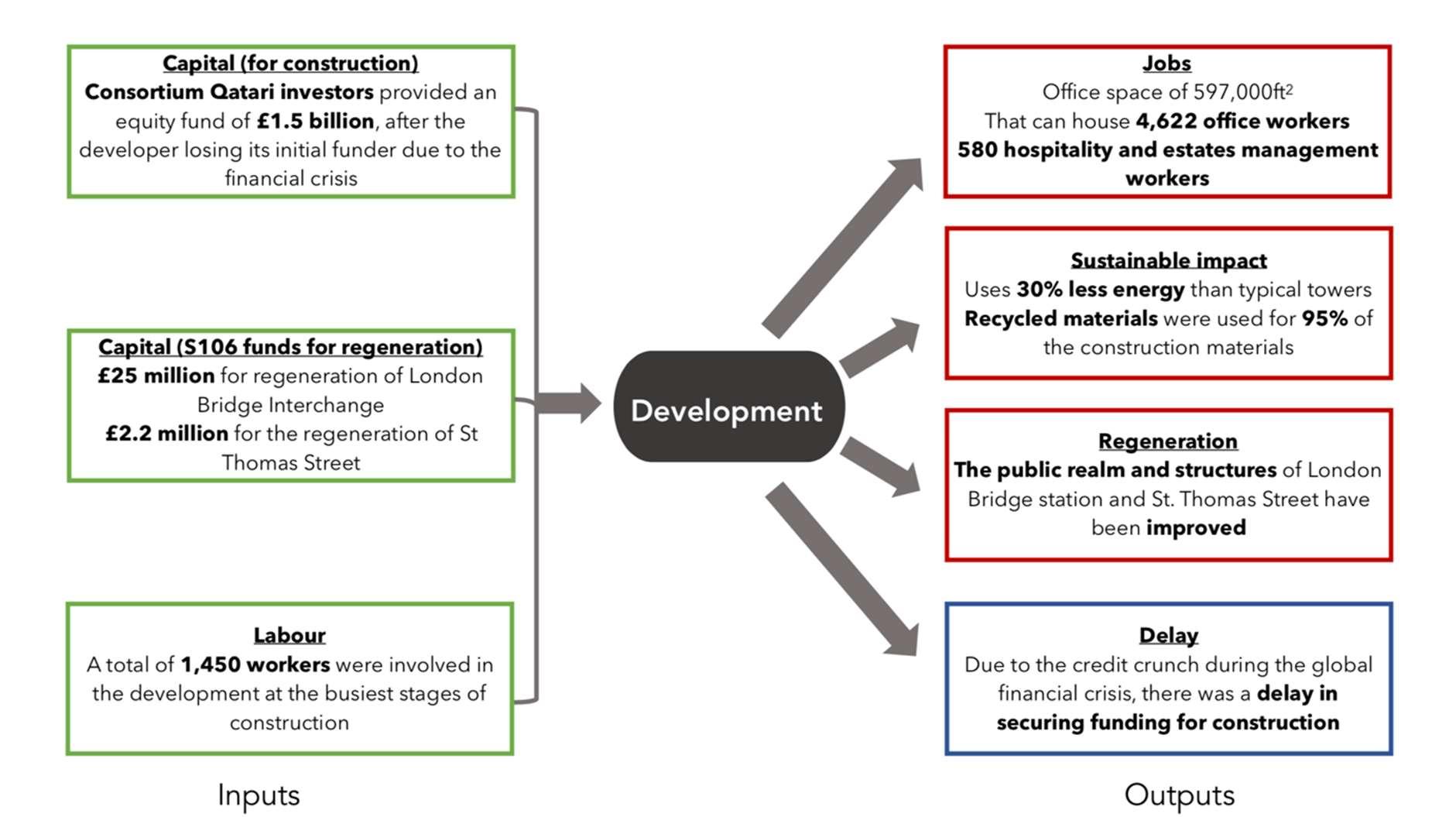 Capital (for construction)
Consortium Qatari investors provided an equity fund of £1.5 billion, after the developer losing its initial funder due to the financial crisis

Capital (S106 funds for regeneration)
£25 million for regeneration of London Bridge Interchange
£2.2 million for the regeneration of St Thomas Street

Labour
A total of 1,450 workers were involved in the development at the busiest stages of construction

Inputs

Development

Jobs
Office space of 597,000ft$^2$
That can house 4,622 office workers
580 hospitality and estates management workers

Sustainable impact
Uses 30% less energy than typical towers
Recycled materials were used for 95% of the construction materials

Regeneration
The public realm and structures of London Bridge station and St. Thomas Street have been improved

Delay
Due to the credit crunch during the global financial crisis, there was a delay in securing funding for construction

Outputs